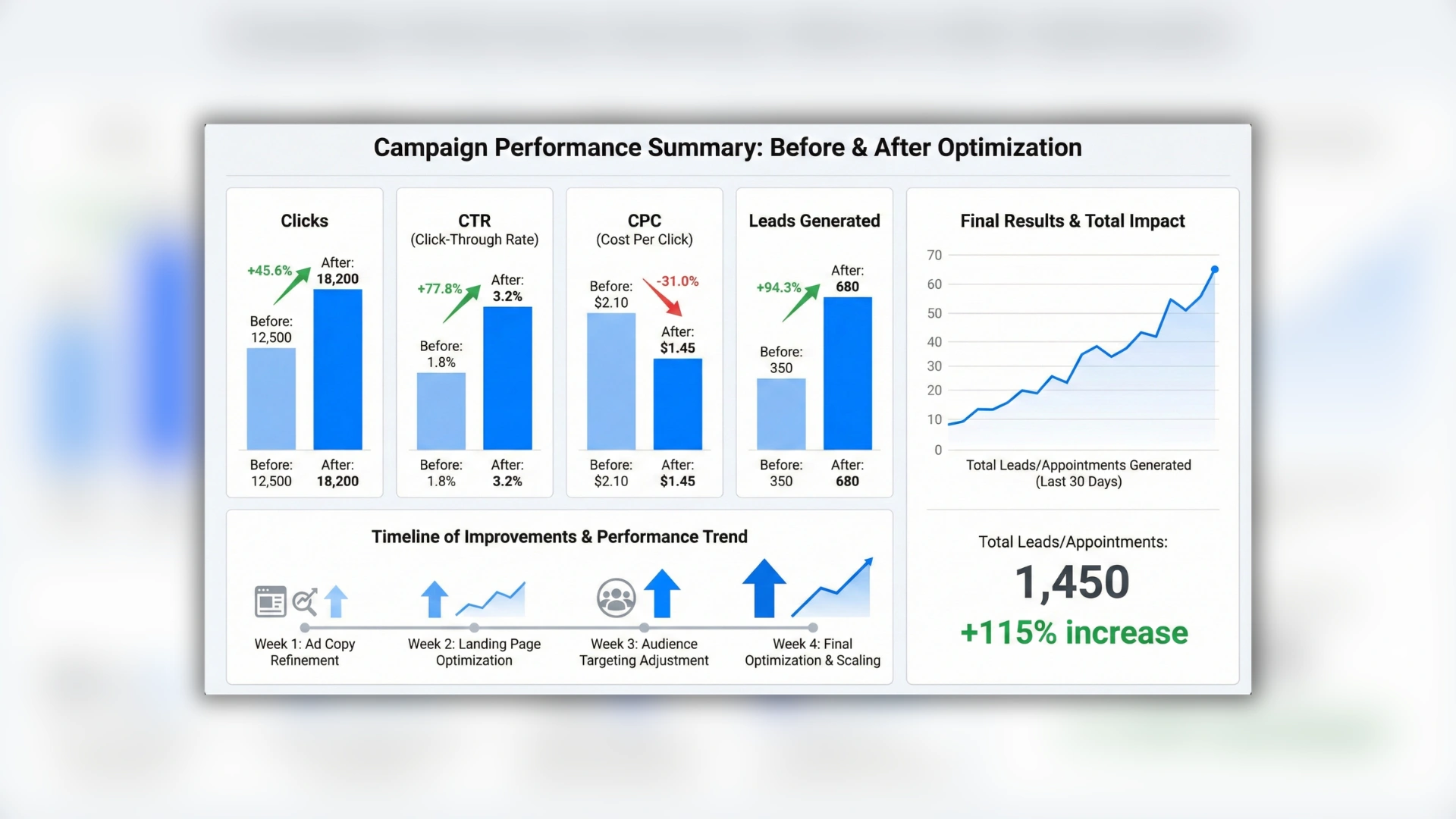 Campaign Performance Summary: Before & After Optimization

Clicks

+45.6%

After: 18,200

Before: 12,500

Before: 12,500 After: 18,200

CTR
(Click-Through Rate)

+77.8%

After: 3.2%

Before: 1.8%

Before: 1.8% After: 3.2%

CPC
(Cost Per Click)

Before: $2.10

-31.0%

After: $1.45

Before: $2.10 After: $1.45

Leads Generated

+94.3%

After: 680

Before: 350

Before: 350 After: 680

Final Results & Total Impact

70
60
50
40
30
20
10
0

Total Leads/Appointments Generated (Last 30 Days)

Total Leads/Appointments:

1,450

+115% increase

Timeline of Improvements & Performance Trend

Week 1: Ad Copy Refinement

Week 2: Landing Page Optimization

Week 3: Audience Targeting Adjustment

Week 4: Final Optimization & Scaling